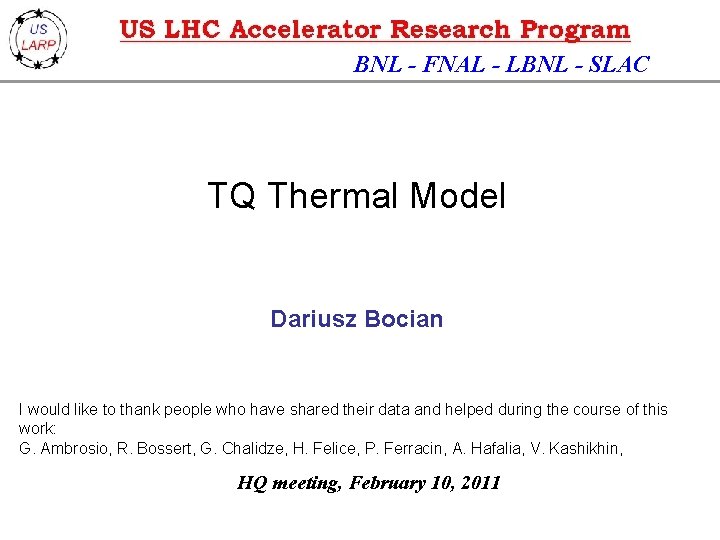 US LARP

US LHC Accelerator Research Program

BNL - FNAL - LBNL - SLAC

TQ Thermal Model

Dariusz Bocian

I would like to thank people who have shared their data and helped during the course of this work:
G. Ambrosio, R. Bossert, G. Chalidze, H. Felice, P. Ferracin, A. Hafalia, V. Kashikhin,

HQ meeting, February 10, 2011